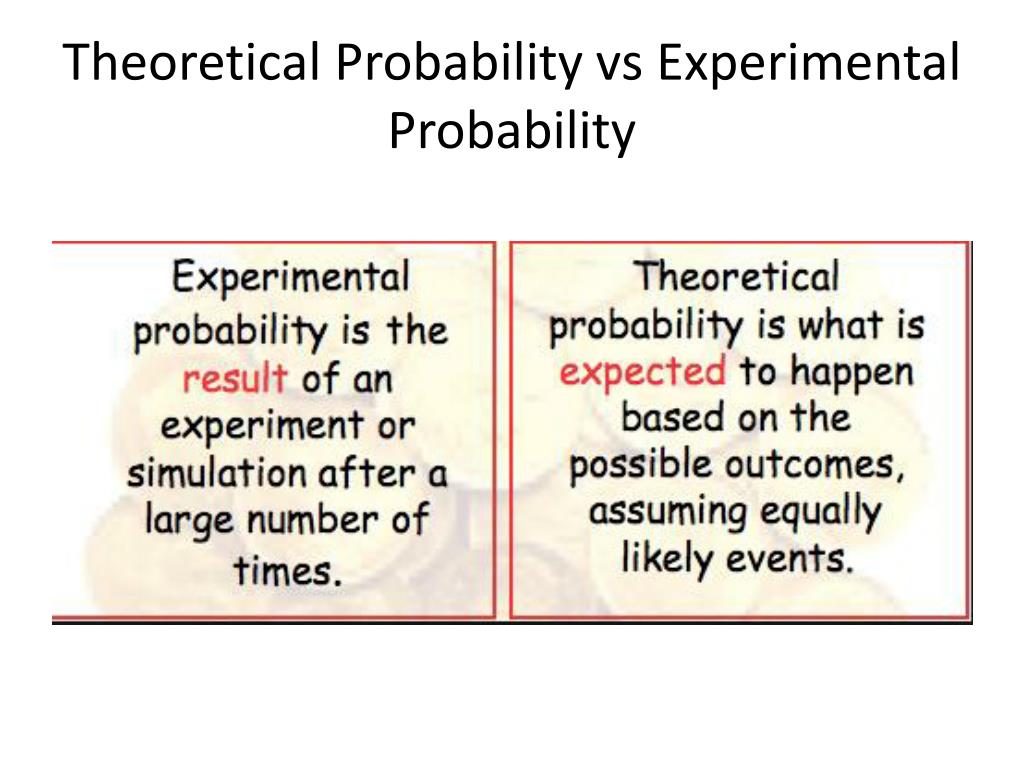 Theoretical Probability vs Experimental Probability

Experimental probability is the result of an experiment or simulation after a large number of times.

Theoretical probability is what is expected to happen based on the possible outcomes, assuming equally likely events.